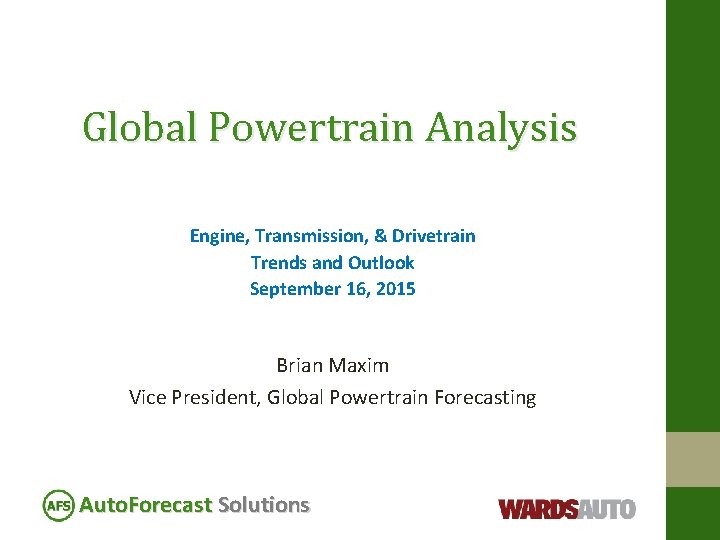 Global Powertrain Analysis

Engine, Transmission, & Drivetrain
Trends and Outlook
September 16, 2015

Brian Maxim
Vice President, Global Powertrain Forecasting

AFS AutoForecast Solutions

WARDSAUTO